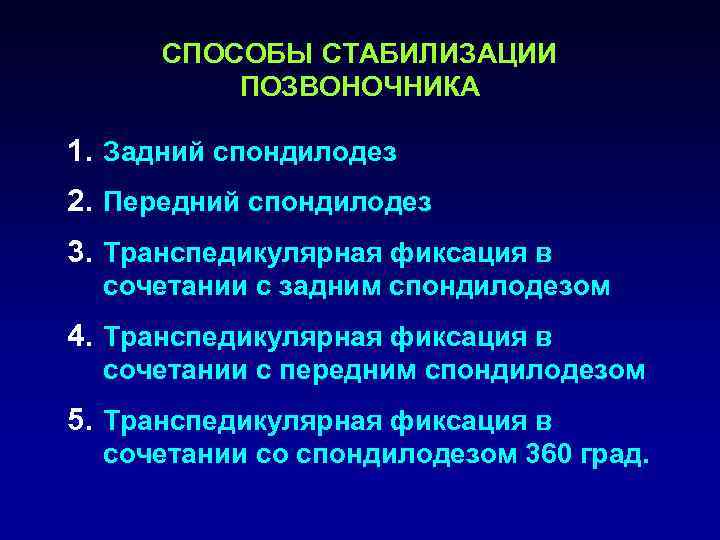 СПОСОБЫ СТАБИЛИЗАЦИИ ПОЗВОНОЧНИКА

1. Задний спондилодез
2. Передний спондилодез
3. Транспедикулярная фиксация в сочетании с задним спондилодезом
4. Транспедикулярная фиксация в сочетании с передним спондилодезом
5. Транспедикулярная фиксация в сочетании со спондилодезом 360 град.